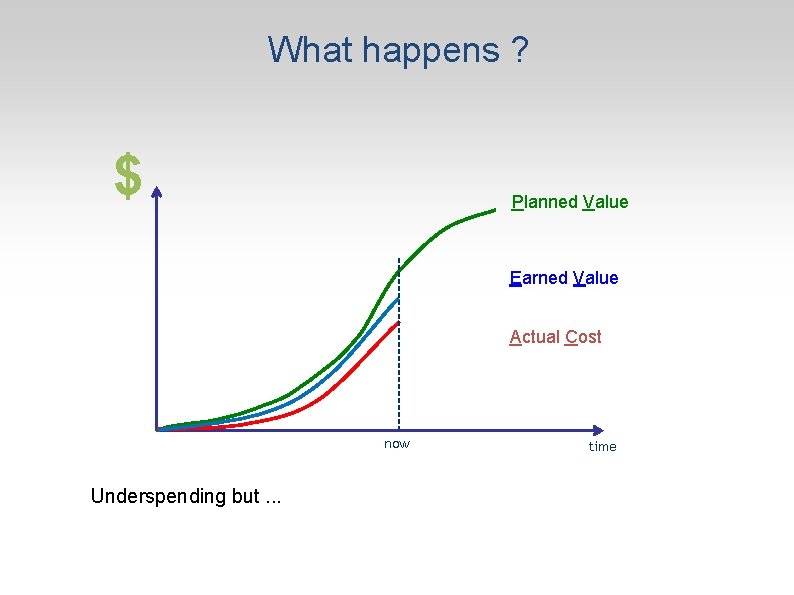 What happens ?

$

Planned Value

Earned Value

Actual Cost

now

time

Underspending but ...